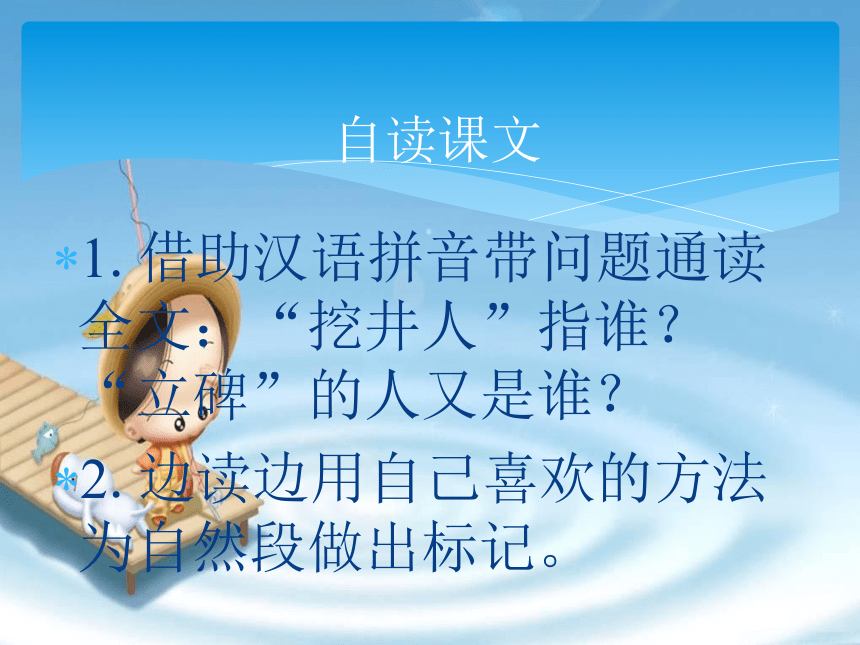 自读课文

*1. 借助汉语拼音带问题通读全文：“挖井人”指谁？“立碑”的人又是谁？

*2. 边读边用自己喜欢的方法为自然段做出标记。